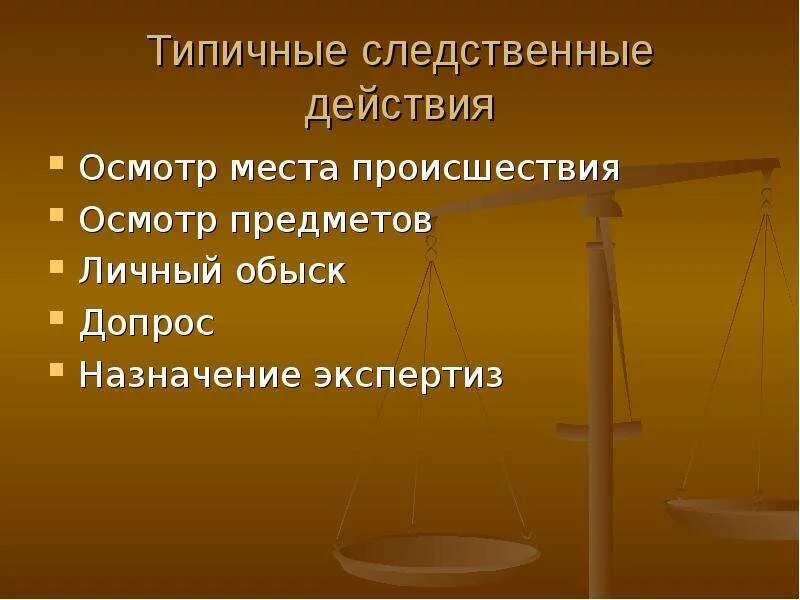 Типичные следственные действия

- Осмотр места происшествия
- Осмотр предметов
- Личный обыск
- Допрос
- Назначение экспертиз